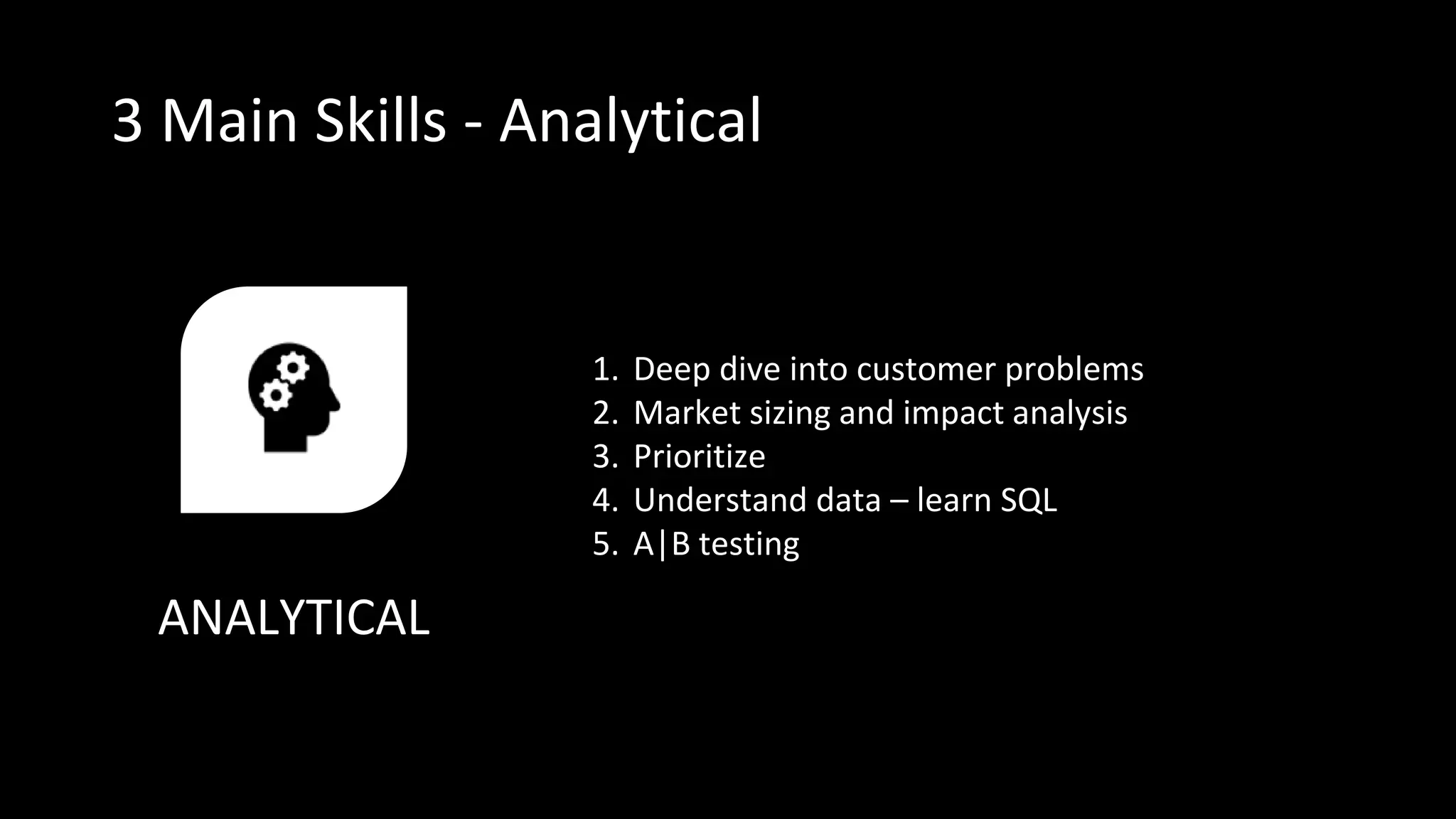 3 Main Skills - Analytical

ANALYTICAL

1. Deep dive into customer problems
2. Market sizing and impact analysis
3. Prioritize
4. Understand data – learn SQL
5. A|B testing